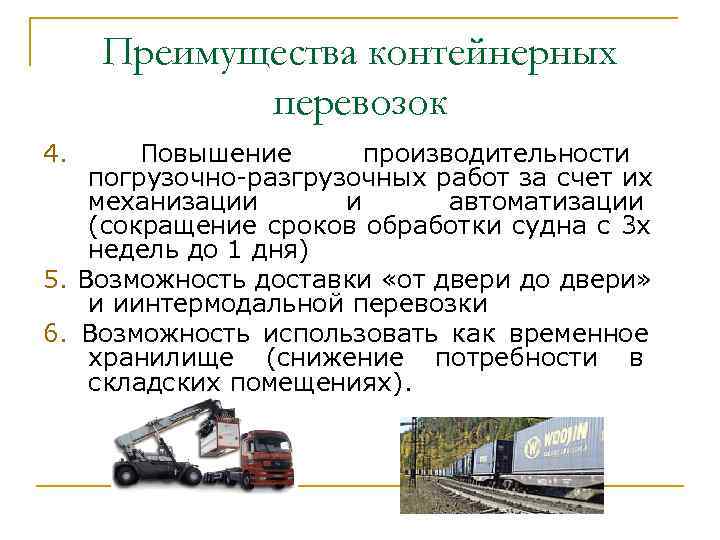 Преимущества контейнерных перевозок

4. Повышение производительности погрузочно-разгрузочных работ за счет их механизации и автоматизации (сокращение сроков обработки судна с 3х недель до 1 дня)

5. Возможность доставки «от двери до двери» и иинтермодальной перевозки

6. Возможность использовать как временное хранилище (снижение потребности в складских помещениях).

WOOJIN